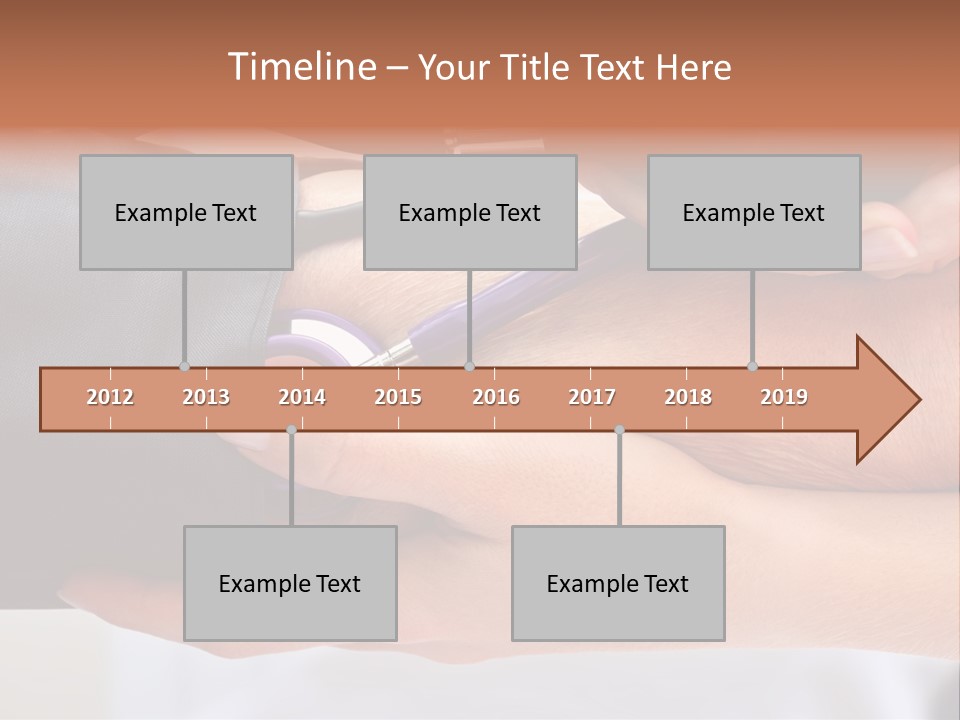 Timeline – Your Title Text Here

Example Text

Example Text

Example Text

2012 2013 2014 2015 2016 2017 2018 2019

Example Text

Example Text